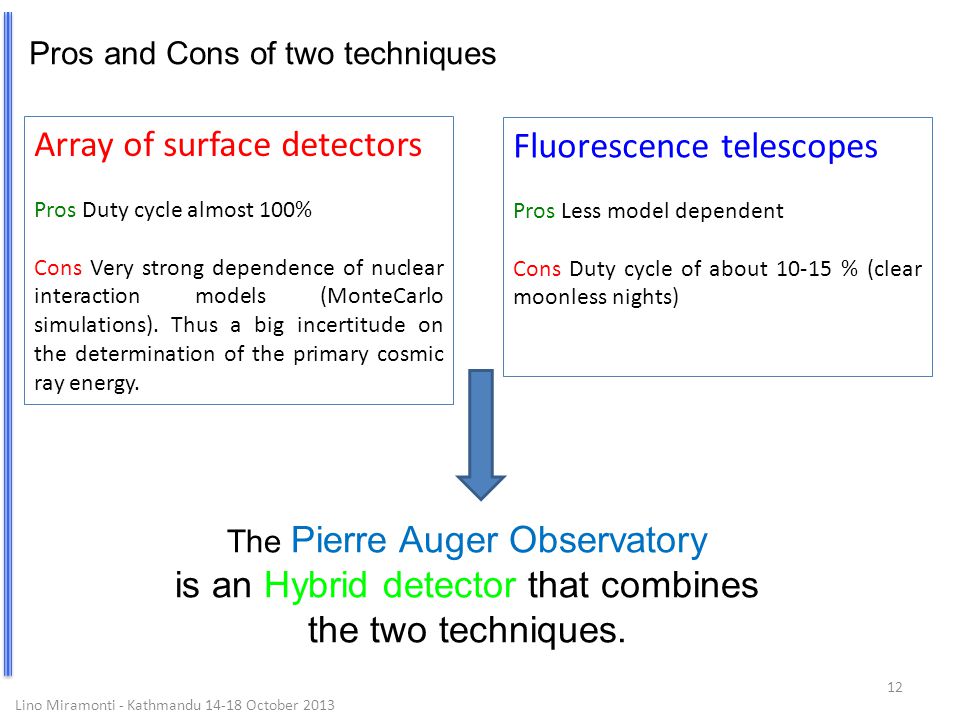 Pros and Cons of two techniques

Array of surface detectors

Pros Duty cycle almost 100%

Cons Very strong dependence of nuclear interaction models (MonteCarlo simulations). Thus a big incertitude on the determination of the primary cosmic ray energy.

Fluorescence telescopes

Pros Less model dependent

Cons Duty cycle of about 10-15 % (clear moonless nights)

The Pierre Auger Observatory is an Hybrid detector that combines the two techniques.

12

Lino Miramonti - Kathmandu 14-18 October 2013